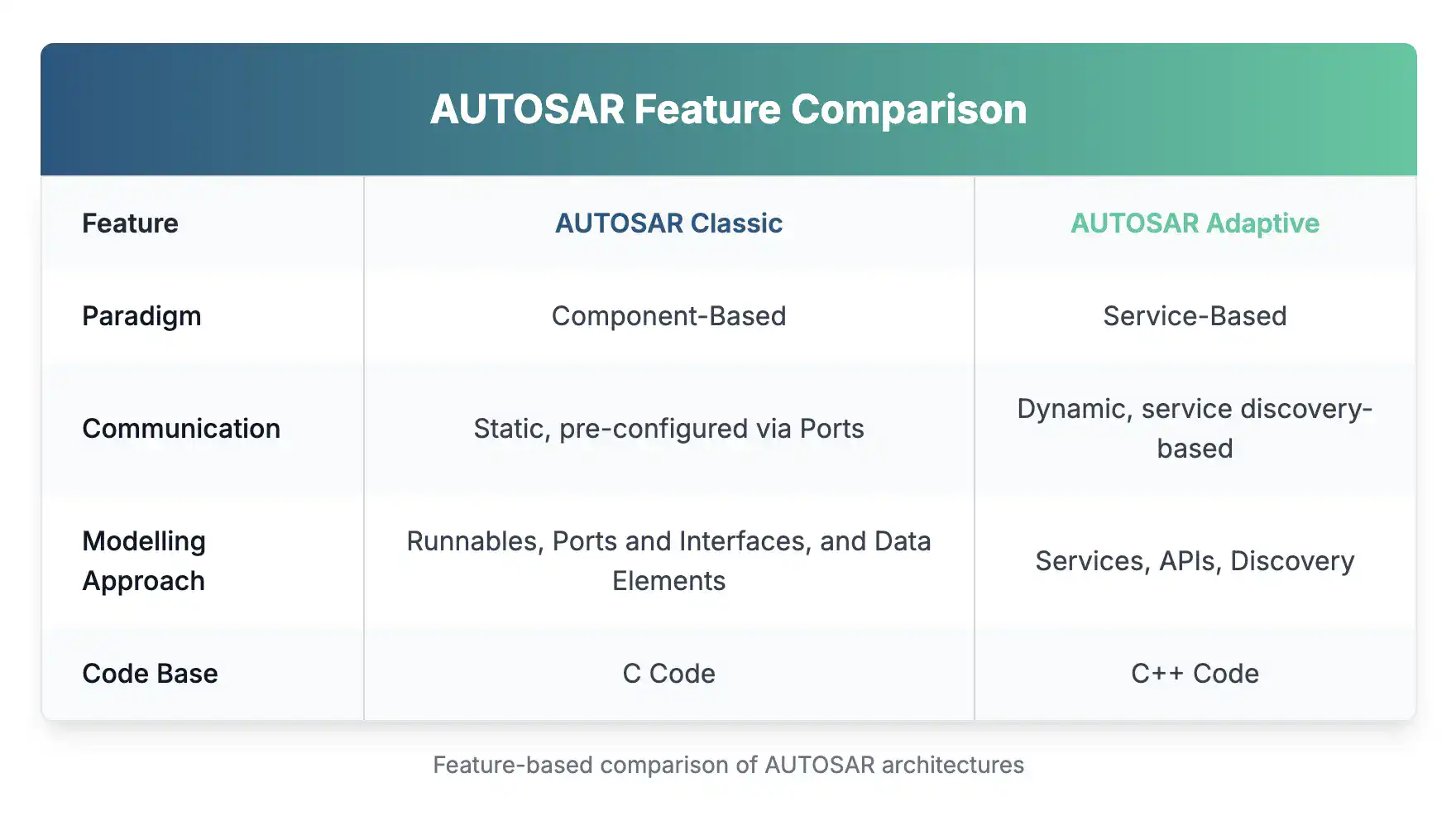 AUTOSAR Feature Comparison

| Feature | AUTOSAR Classic | AUTOSAR Adaptive |
|---|---|---|
| Paradigm | Component-Based | Service-Based |
| Communication | Static, pre-configured via Ports | Dynamic, service discovery-based |
| Modelling Approach | Runnables, Ports and Interfaces, and Data Elements | Services, APIs, Discovery |
| Code Base | C Code | C++ Code |

Feature-based comparison of AUTOSAR architectures